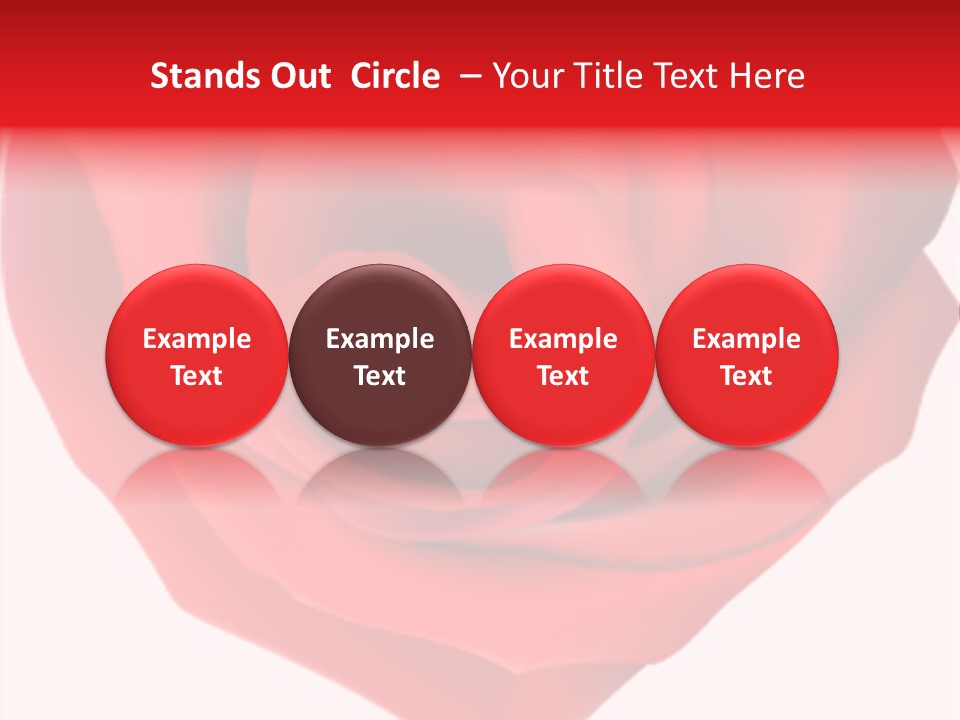 Stands Out Circle – Your Title Text Here

Example Text

Example Text

Example Text

Example Text